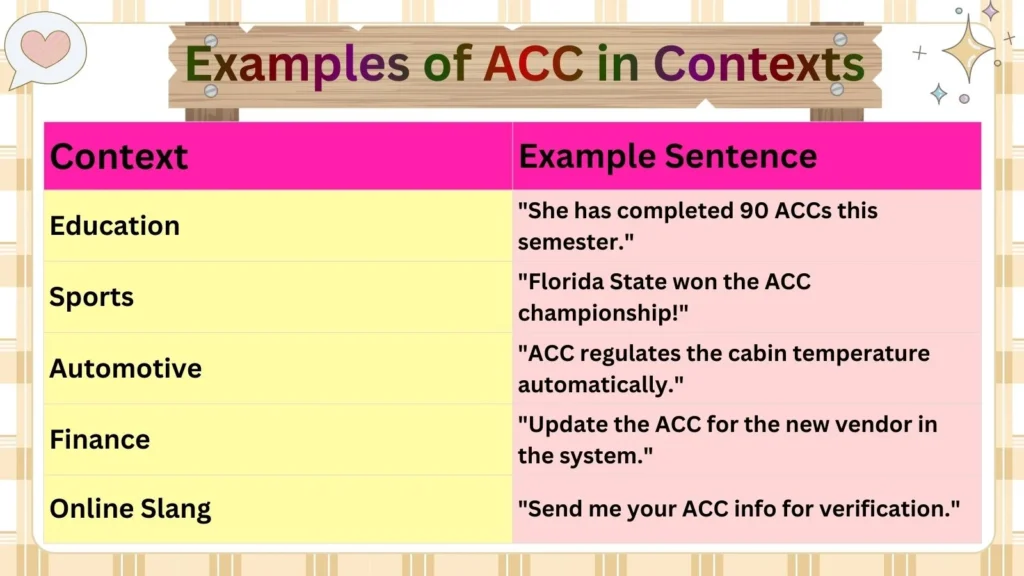 Examples of ACC in Contexts

| Context | Example Sentence |
|---|---|
| Education | "She has completed 90 ACCs this semester." |
| Sports | "Florida State won the ACC championship!" |
| Automotive | "ACC regulates the cabin temperature automatically." |
| Finance | "Update the ACC for the new vendor in the system." |
| Online Slang | "Send me your ACC info for verification." |